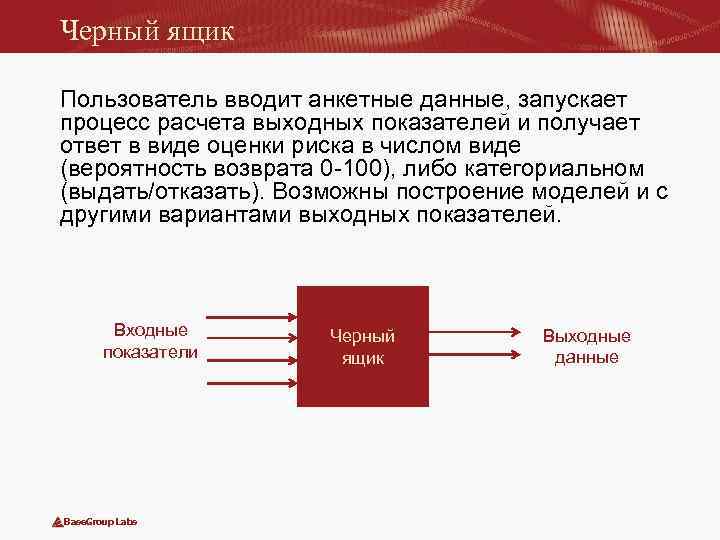 Черный ящик

Пользователь вводит анкетные данные, запускает процесс расчета выходных показателей и получает ответ в виде оценки риска в числом виде (вероятность возврата 0-100), либо категориальном (выдать/отказать). Возможны построение моделей и с другими вариантами выходных показателей.

Входные показатели

Черный ящик

Выходные данные

BaseGroup Labs